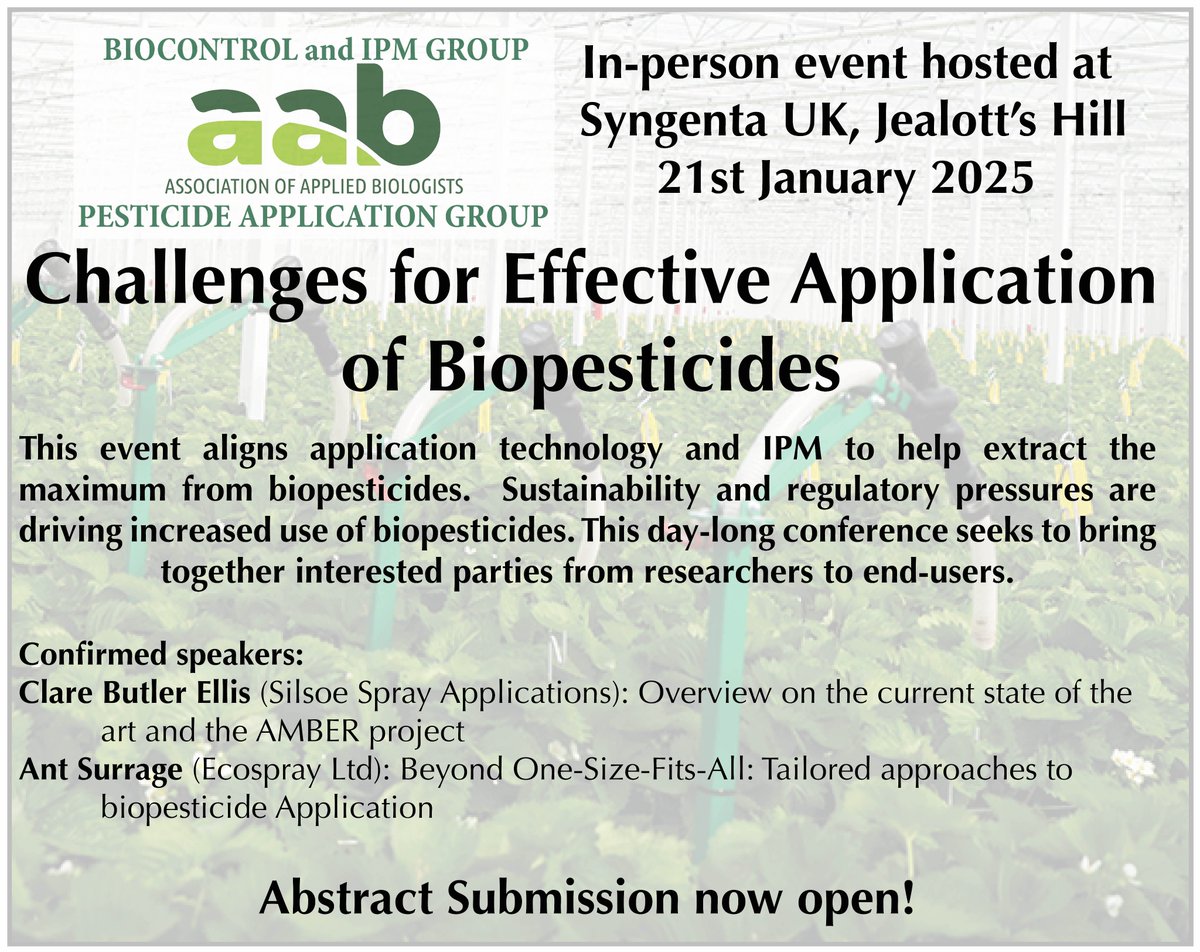 BIOCONTROL and IPM GROUP
aab
ASSOCIATION OF APPLIED BIOLOGISTS
PESTICIDE APPLICATION GROUP

In-person event hosted at Syngenta UK, Jealott's Hill
21st January 2025

Challenges for Effective Application of Biopesticides

This event aligns application technology and IPM to help extract the maximum from biopesticides. Sustainability and regulatory pressures are driving increased use of biopesticides. This day-long conference seeks to bring together interested parties from researchers to end-users.

Confirmed speakers:
Clare Butler Ellis (Silsoe Spray Applications): Overview on the current state of the art and the AMBER project
Ant Surrage (Ecospray Ltd): Beyond One-Size-Fits-All: Tailored approaches to biopesticide Application

Abstract Submission now open!